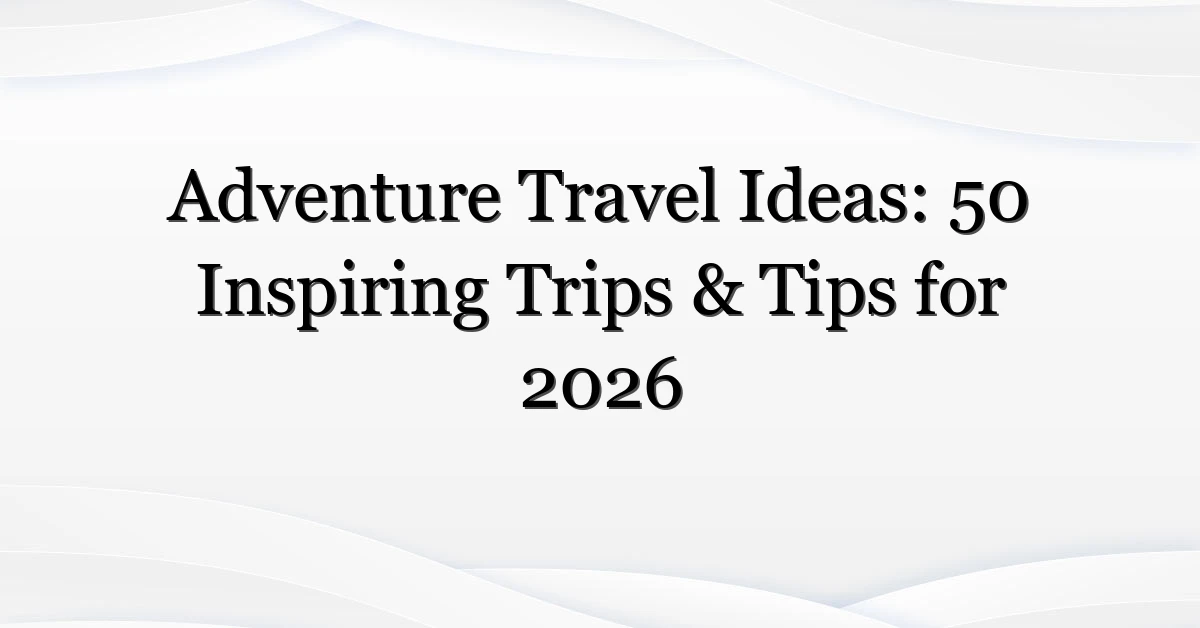 Adventure Travel Ideas: 50 Inspiring Trips & Tips for 2026